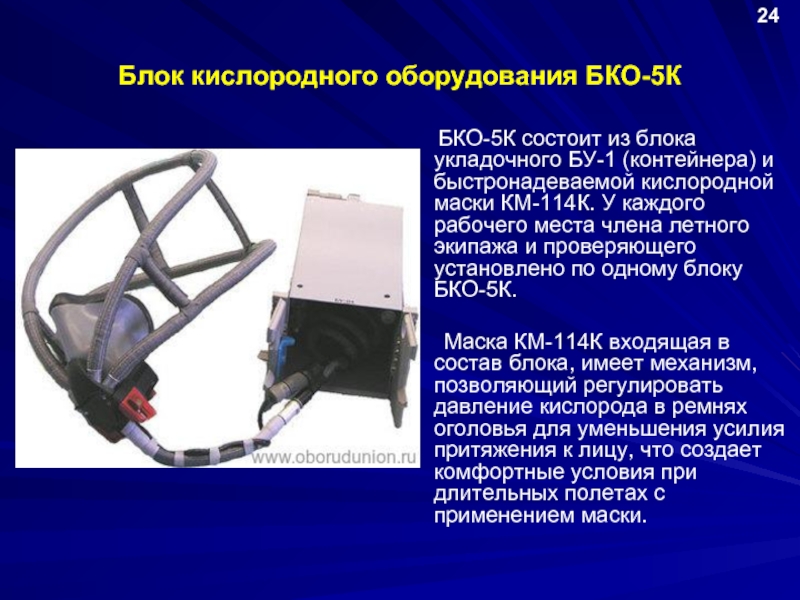 24

Блок кислородного оборудования БКО-5К

www.oborudunion.ru

БКО-5К состоит из блока укладочного БУ-1 (контейнера) и быстронадеваемой кислородной маски КМ-114К. У каждого рабочего места члена летного экипажа и проверяющего установлено по одному блоку БКО-5К.

Маска КМ-114К входящая в состав блока, имеет механизм, позволяющий регулировать давление кислорода в ремнях оголовья для уменьшения усилия притяжения к лицу, что создает комфортные условия при длительных полетах с применением маски.